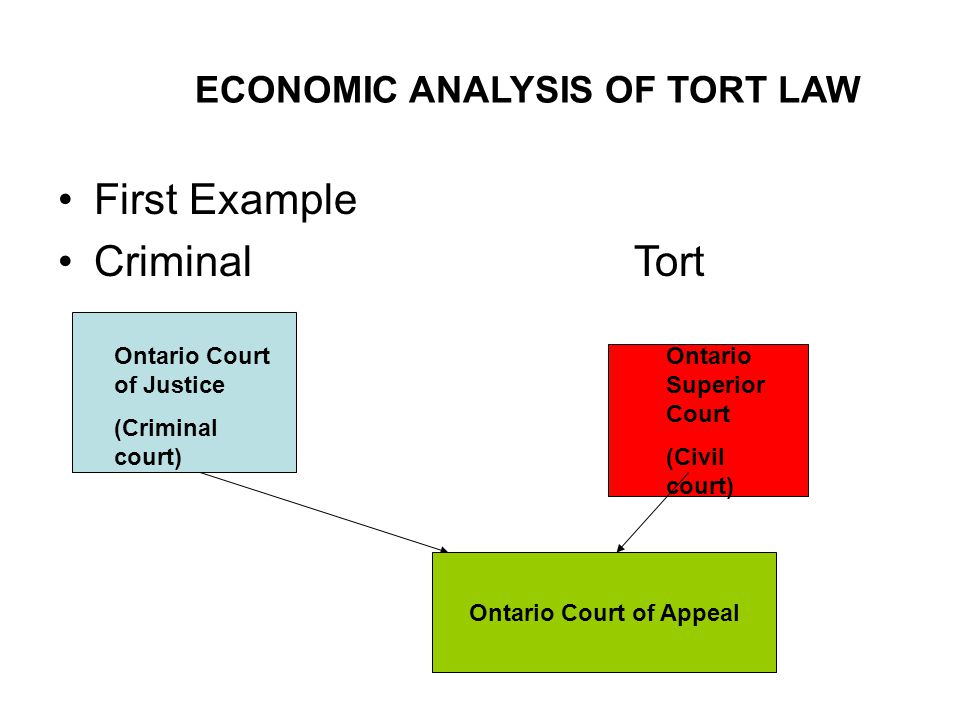 ECONOMIC ANALYSIS OF TORT LAW

• First Example
• Criminal Tort

Ontario Court of Justice

(Criminal court)

Ontario Superior Court

(Civil court)

Ontario Court of Appeal